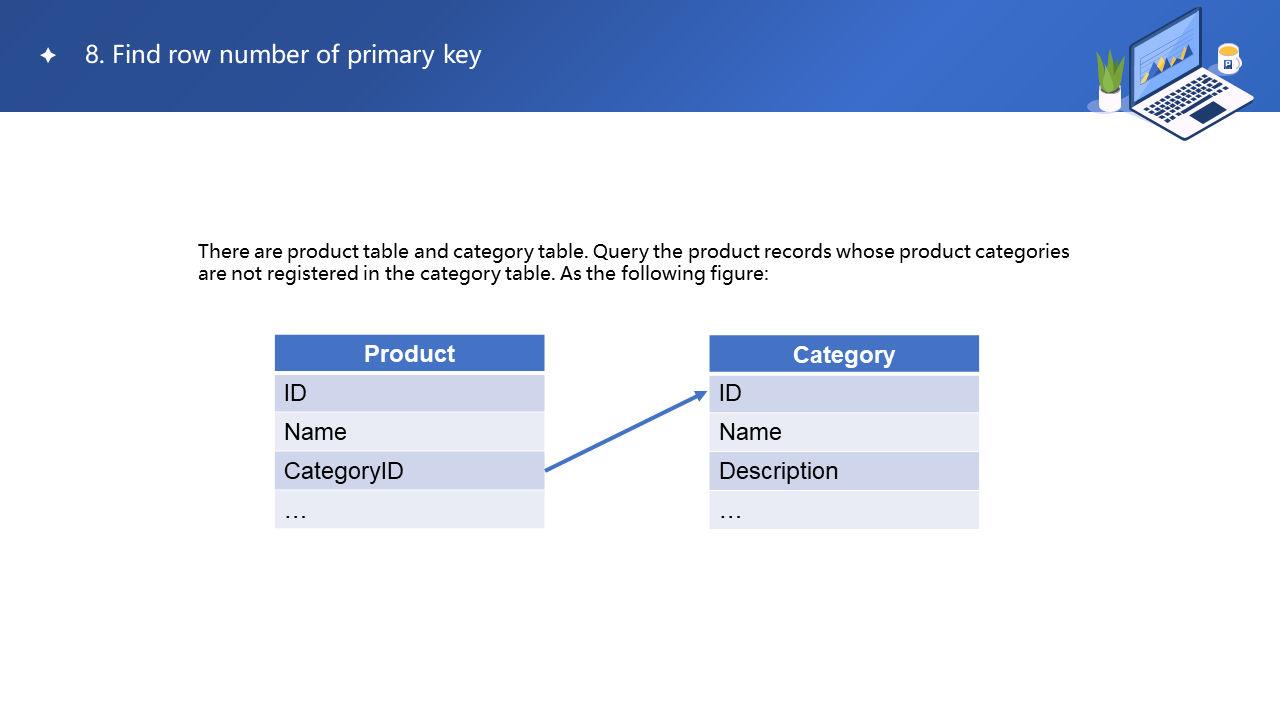 8. Find row number of primary key

There are product table and category table. Query the product records whose product categories are not registered in the category table. As the following figure:

| Product |
|---|
| ID |
| Name |
| CategoryID |
| … |

| Category |
|---|
| ID |
| Name |
| Description |
| … |